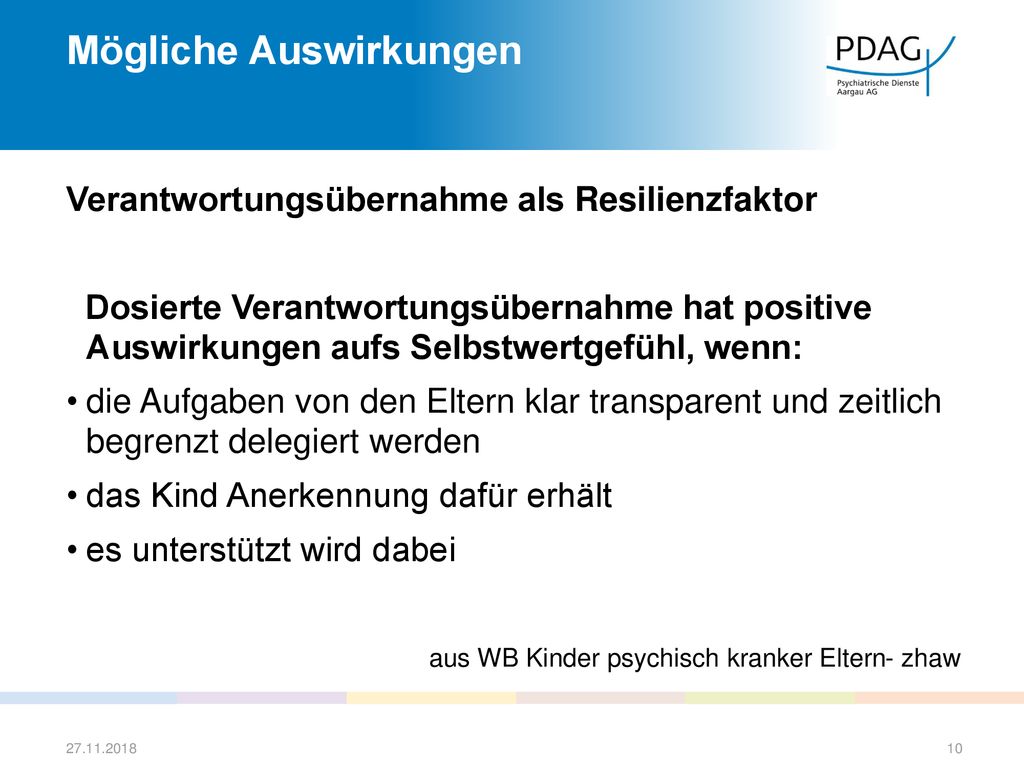 Mögliche Auswirkungen

PDAG
Psychiatrische Dienste Aargau AG

Verantwortungsübernahme als Resilienzfaktor

Dosierte Verantwortungsübernahme hat positive Auswirkungen aufs Selbstwertgefühl, wenn:

• die Aufgaben von den Eltern klar transparent und zeitlich begrenzt delegiert werden
• das Kind Anerkennung dafür erhält
• es unterstützt wird dabei

aus WB Kinder psychisch kranker Eltern- zhaw

27.11.2018

10